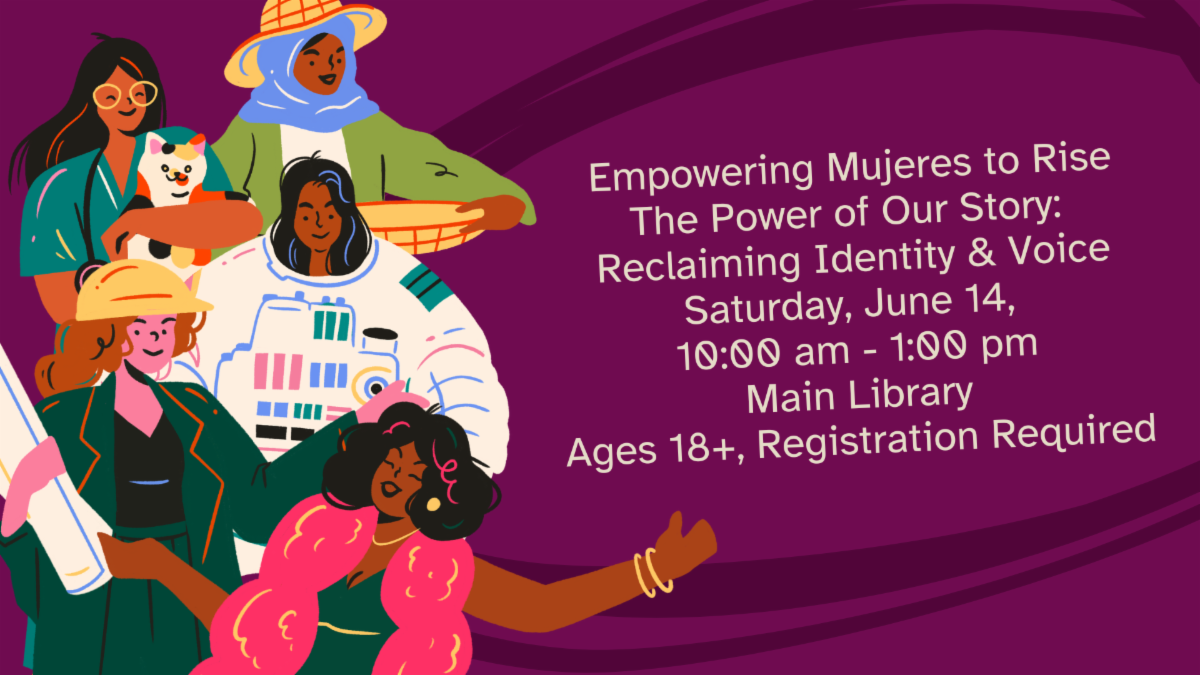 Empowering Mujeres to Rise
The Power of Our Story:
Reclaiming Identity & Voice
Saturday, June 14,
10:00 am - 1:00 pm
Main Library
Ages 18+, Registration Required